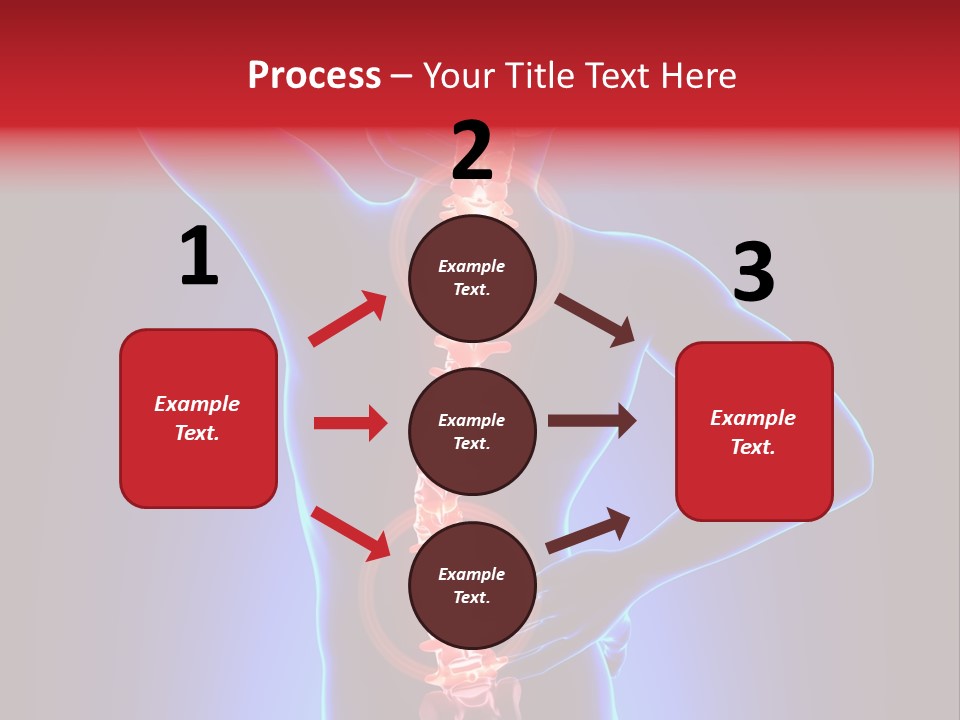 Process – Your Title Text Here

1

Example Text.

2

Example Text.

Example Text.

Example Text.

3

Example Text.